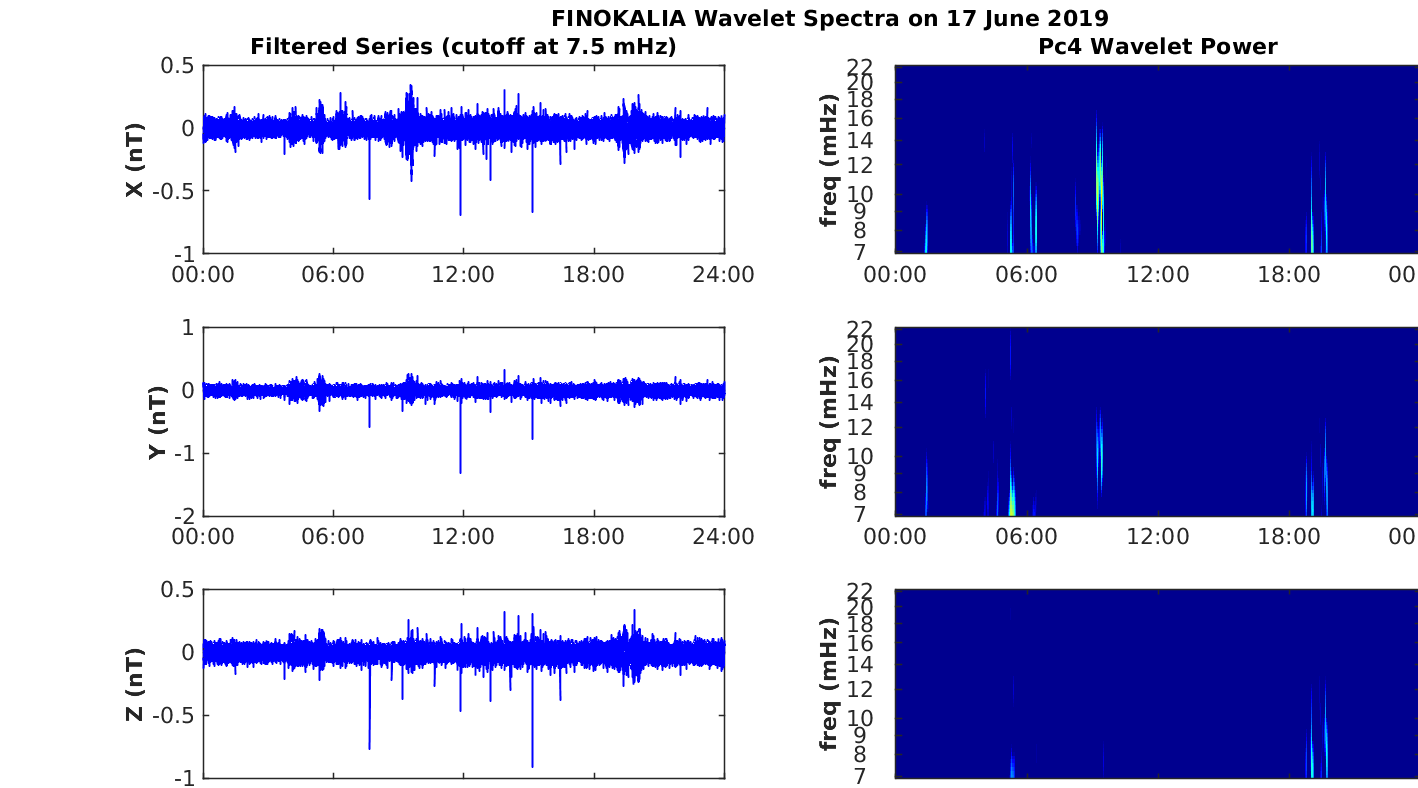 FINOKALIA Wavelet Spectra on 17 June 2019

Filtered Series (cutoff at 7.5 mHz)

X (nT)
0.5
0
-0.5
-1
00:00 06:00 12:00 18:00 24:00

Y (nT)
1
0
-1
-2
00:00 06:00 12:00 18:00 24:00

Z (nT)
0.5
0
-0.5
-1

Pc4 Wavelet Power

freq (mHz)
22
20
18
16
14
12
10
9
8
7
00:00 06:00 12:00 18:00 00

freq (mHz)
22
20
18
16
14
12
10
9
8
7
00:00 06:00 12:00 18:00 00

freq (mHz)
22
20
18
16
14
12
10
9
8
7